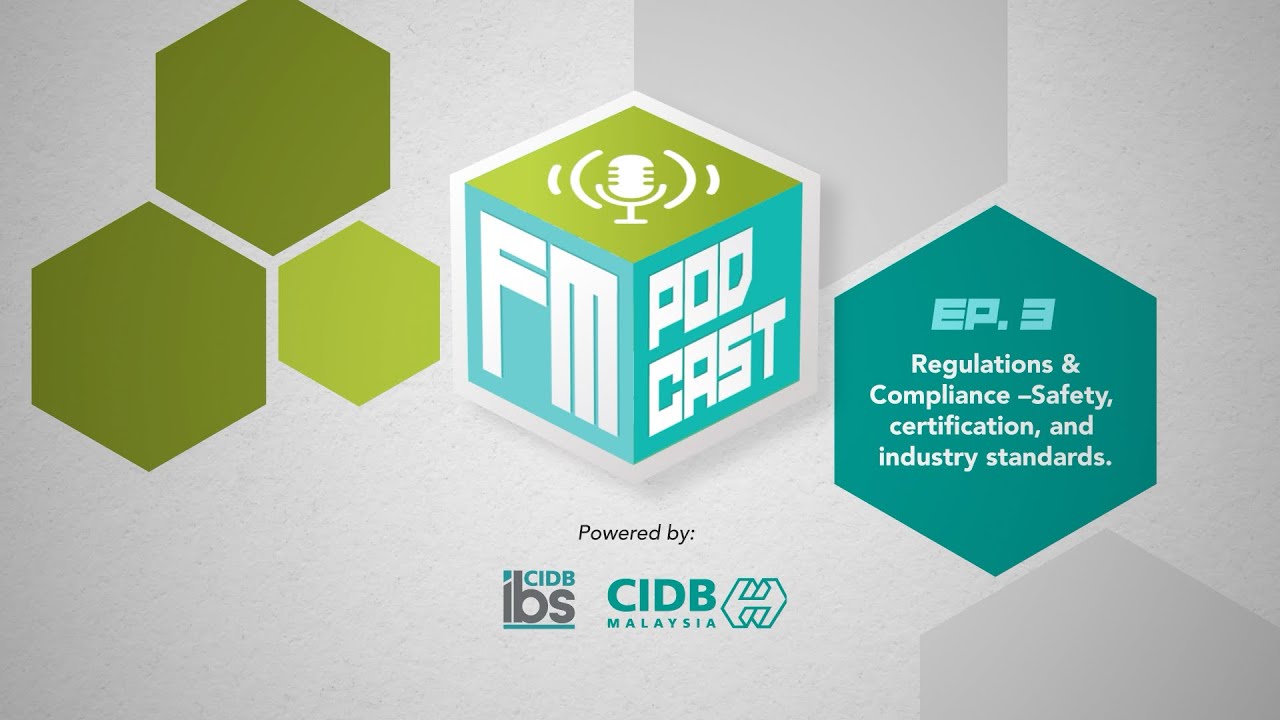 FM
POD
CAST

EP. 3

Regulations & Compliance –Safety, certification, and industry standards.

Powered by:

CIDB
ibs

CIDB
MALAYSIA